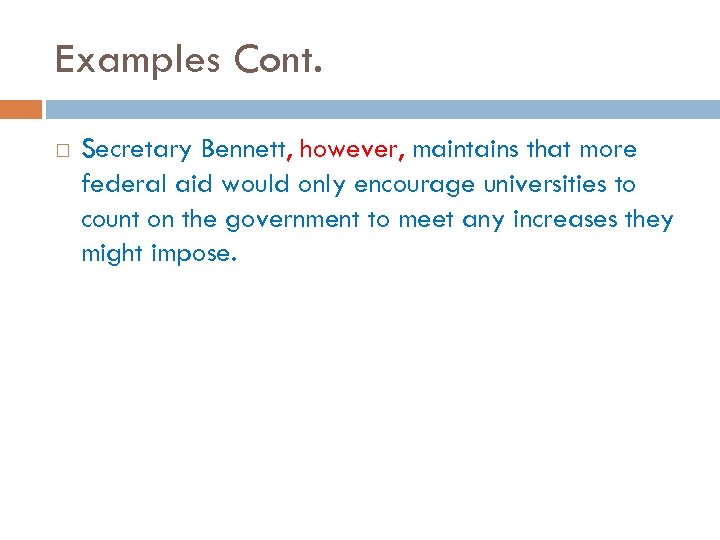 Examples Cont.

Secretary Bennett, however, maintains that more federal aid would only encourage universities to count on the government to meet any increases they might impose.